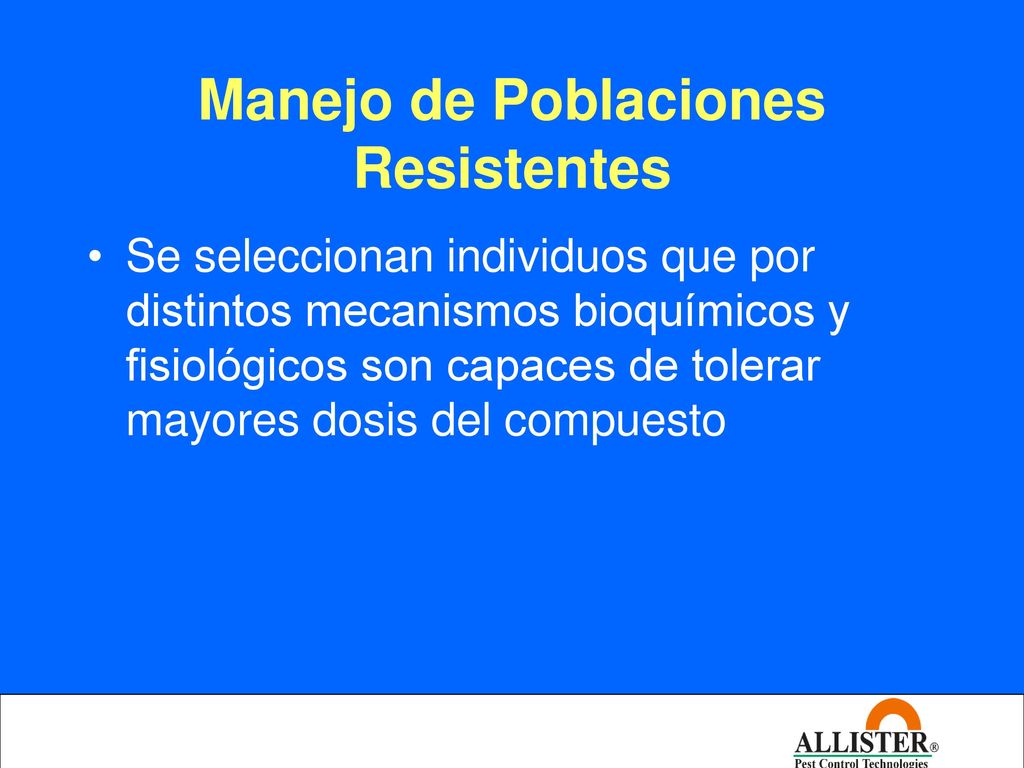 Manejo de Poblaciones Resistentes

• Se seleccionan individuos que por distintos mecanismos bioquímicos y fisiológicos son capaces de tolerar mayores dosis del compuesto

ALLISTER®
Pest Control Technologies